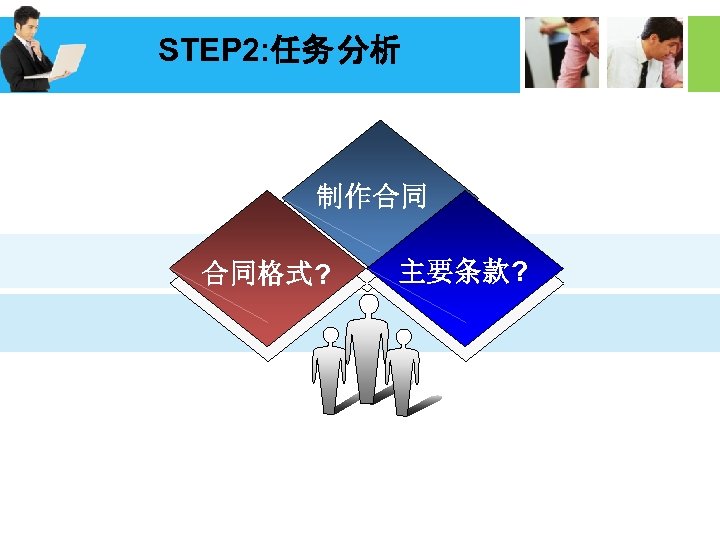 STEP2:任务分析

制作合同

合同格式?

主要条款?